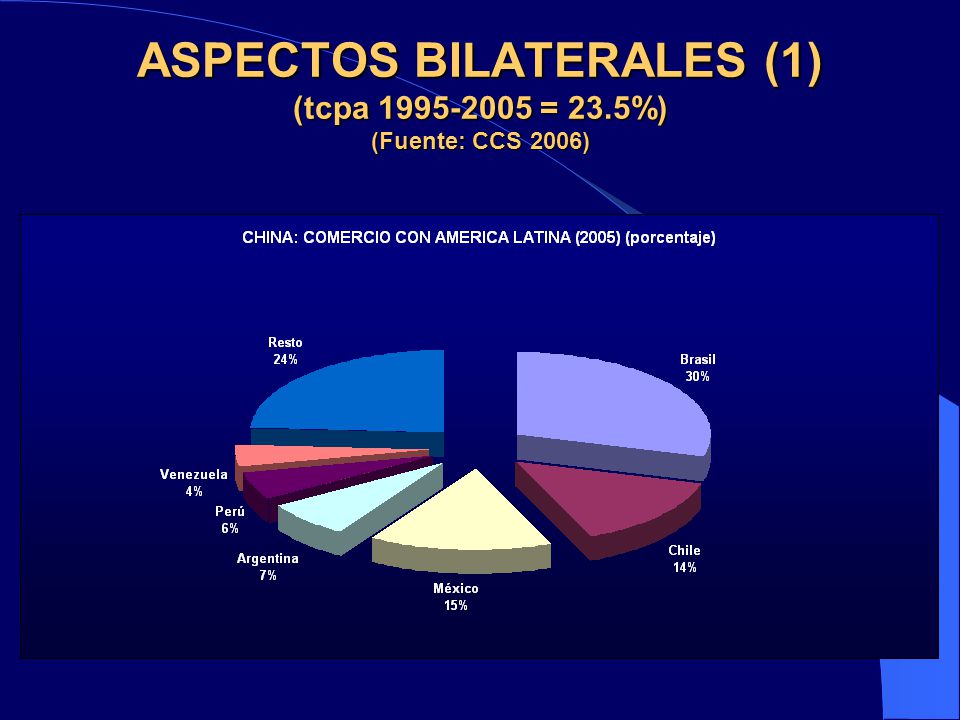 ASPECTOS BILATERALES (1)
(tcpa 1995-2005 = 23.5%)
(Fuente: CCS 2006)

CHINA: COMERCIO CON AMERICA LATINA (2005) (porcentaje)

Resto
24%

Brasil
30%

Venezuela
4%

Perú
6%

Argentina
7%

México
15%

Chile
14%